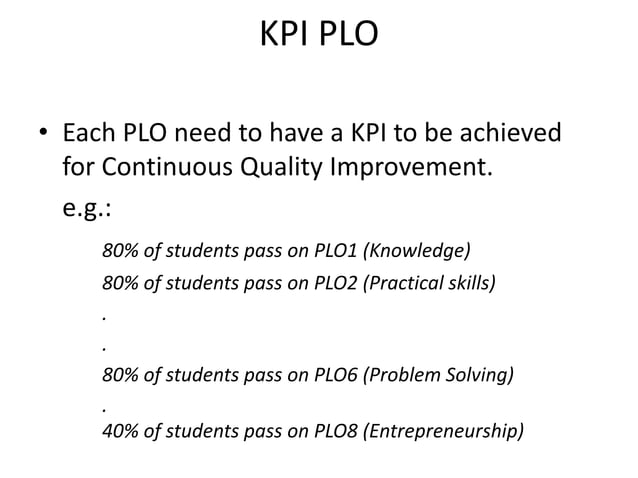 KPI PLO

• Each PLO need to have a KPI to be achieved for Continuous Quality Improvement.

e.g.:

80% of students pass on PLO1 (Knowledge)

80% of students pass on PLO2 (Practical skills)

.

.

80% of students pass on PLO6 (Problem Solving)

.

40% of students pass on PLO8 (Entrepreneurship)